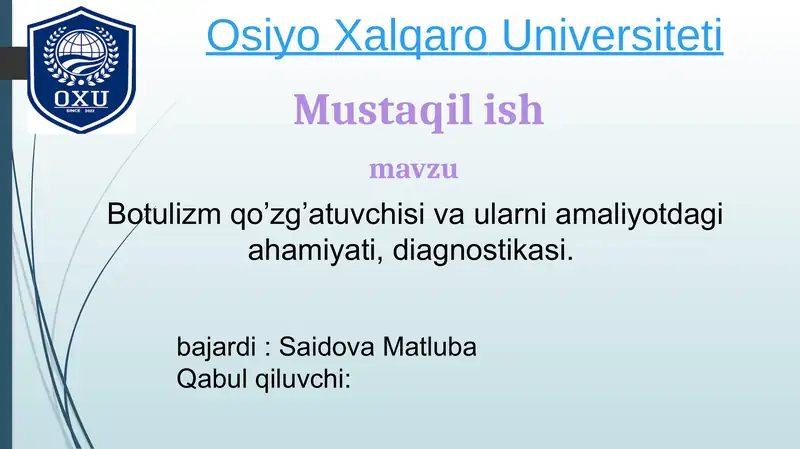 OXU
SINCE 2022

Osiyo Xalqaro Universiteti

Mustaqil ish

mavzu

Botulizm qo’zg’atuvchisi va ularni amaliyotdagi ahamiyati, diagnostikasi.

bajardi : Saidova Matluba
Qabul qiluvchi: